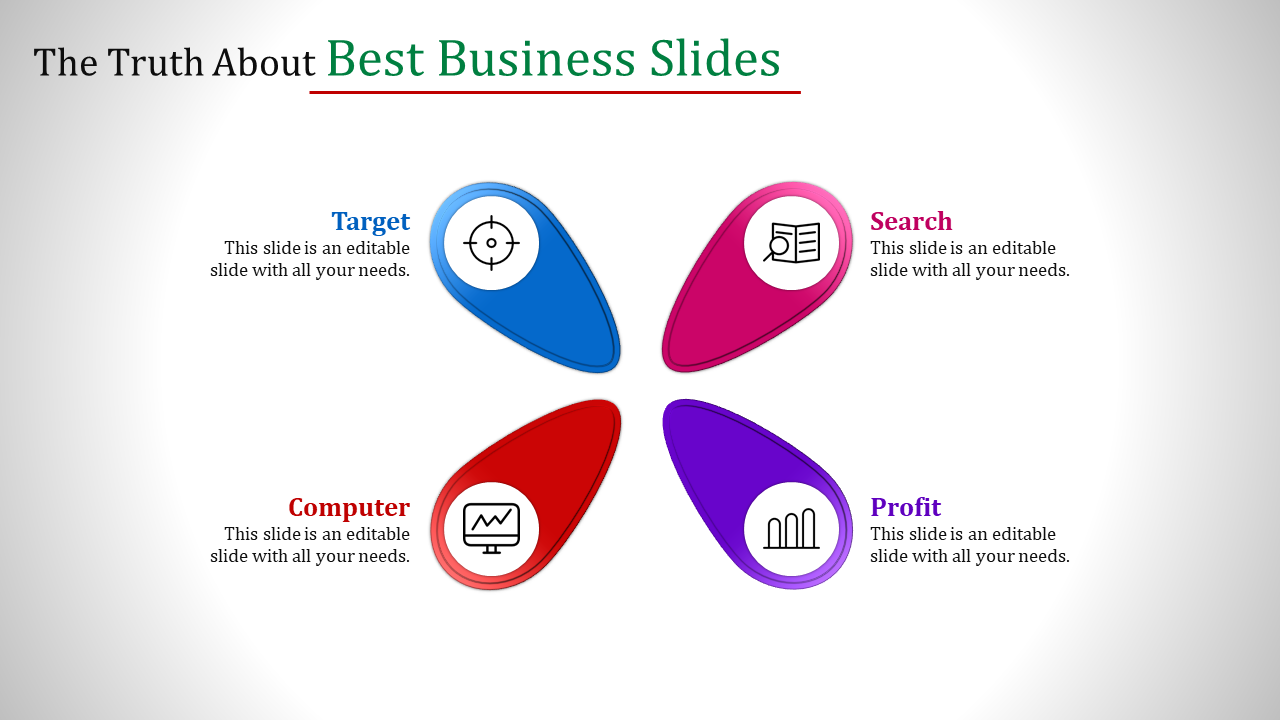 The Truth About Best Business Slides

Target
This slide is an editable slide with all your needs.

Search
This slide is an editable slide with all your needs.

Computer
This slide is an editable slide with all your needs.

Profit
This slide is an editable slide with all your needs.